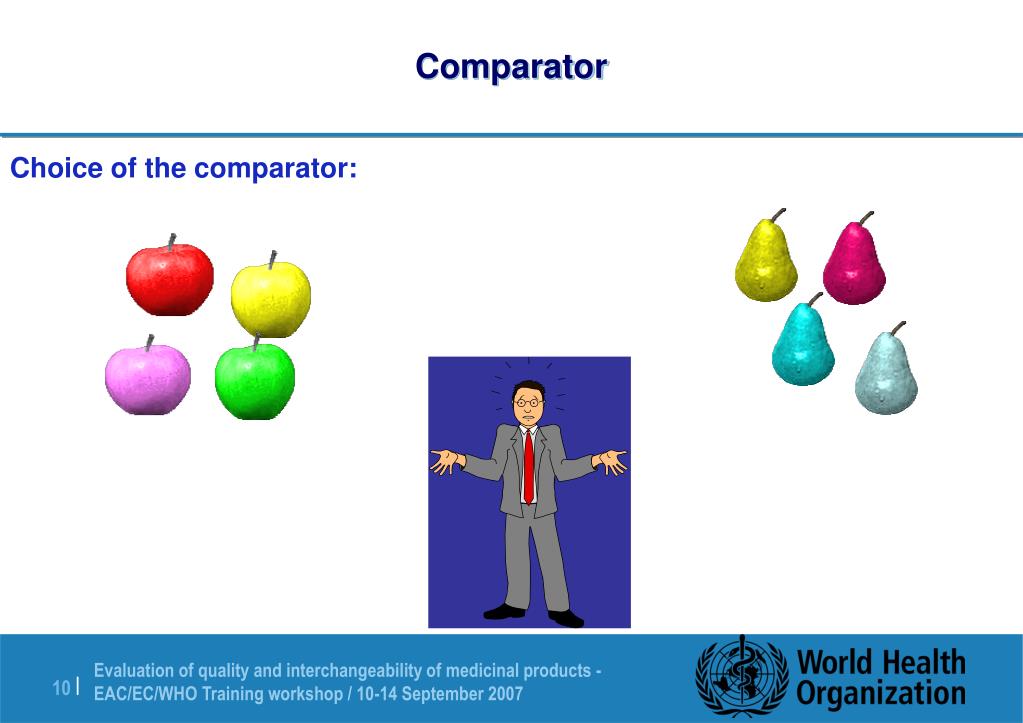 Comparator

Choice of the comparator:

10 | Evaluation of quality and interchangeability of medicinal products - EAC/EC/WHO Training workshop / 10-14 September 2007

World Health Organization